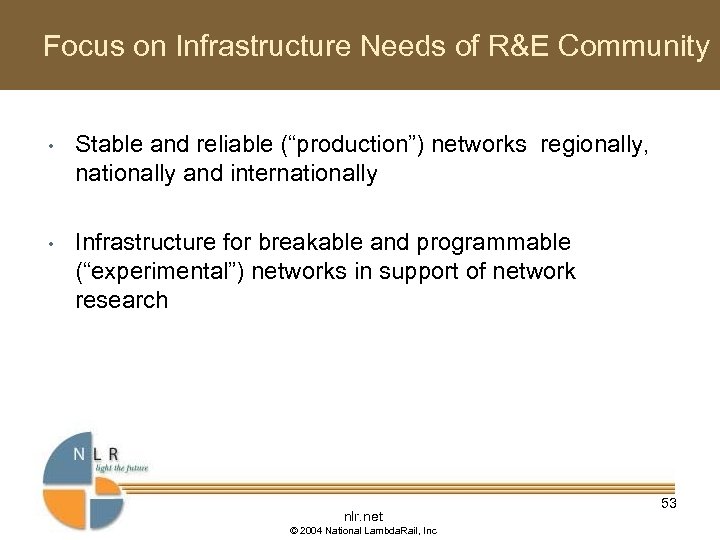 Focus on Infrastructure Needs of R&E Community

• Stable and reliable (“production”) networks regionally, nationally and internationally

• Infrastructure for breakable and programmable (“experimental”) networks in support of network research

N L R
light the future

53

nlr.net
© 2004 National LambdaRail, Inc